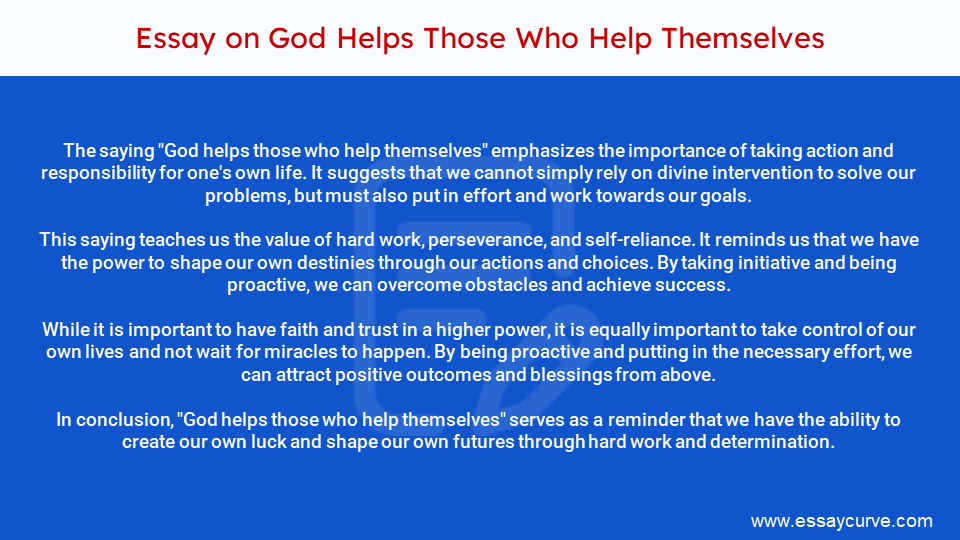 Essay on God Helps Those Who Help Themselves

The saying "God helps those who help themselves" emphasizes the importance of taking action and responsibility for one's own life. It suggests that we cannot simply rely on divine intervention to solve our problems, but must also put in effort and work towards our goals.

This saying teaches us the value of hard work, perseverance, and self-reliance. It reminds us that we have the power to shape our own destinies through our actions and choices. By taking initiative and being proactive, we can overcome obstacles and achieve success.

While it is important to have faith and trust in a higher power, it is equally important to take control of our own lives and not wait for miracles to happen. By being proactive and putting in the necessary effort, we can attract positive outcomes and blessings from above.

In conclusion, "God helps those who help themselves" serves as a reminder that we have the ability to create our own luck and shape our own futures through hard work and determination.

www.essaycurve.com